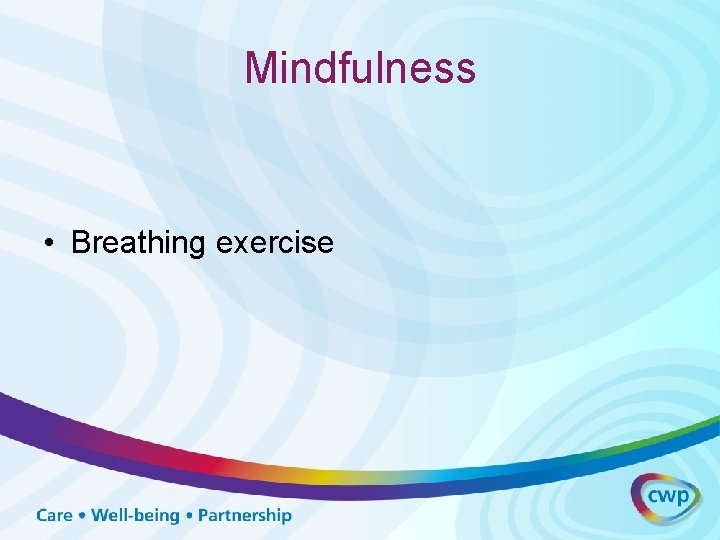 Mindfulness

• Breathing exercise

Care • Well-being • Partnership

cwp